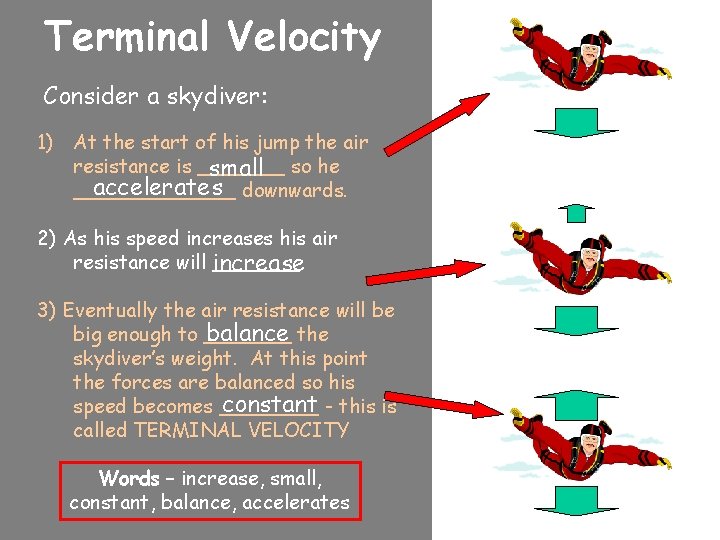 Terminal Velocity

Consider a skydiver:

1) At the start of his jump the air resistance is small so he accelerates downwards.

2) As his speed increases his air resistance will increase

3) Eventually the air resistance will be big enough to balance the skydiver's weight. At this point the forces are balanced so his speed becomes constant - this is called TERMINAL VELOCITY

Words – increase, small, constant, balance, accelerates